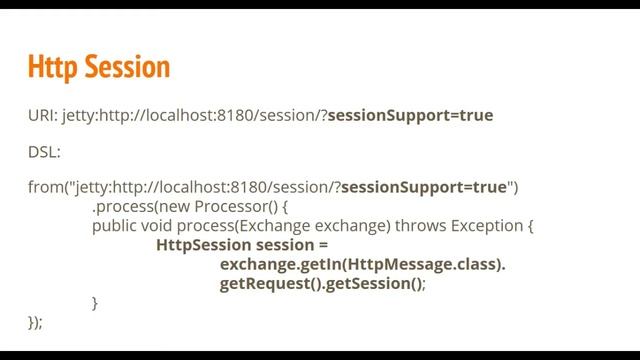 Http Session

URI: jetty:http://localhost:8180/session/?sessionSupport=true

DSL:

from("jetty:http://localhost:8180/session/?sessionSupport=true")
.process(new Processor() {
public void process(Exchange exchange) throws Exception {
HttpSession session =
exchange.getIn(HttpMessage.class).
getRequest().getSession();
}
});